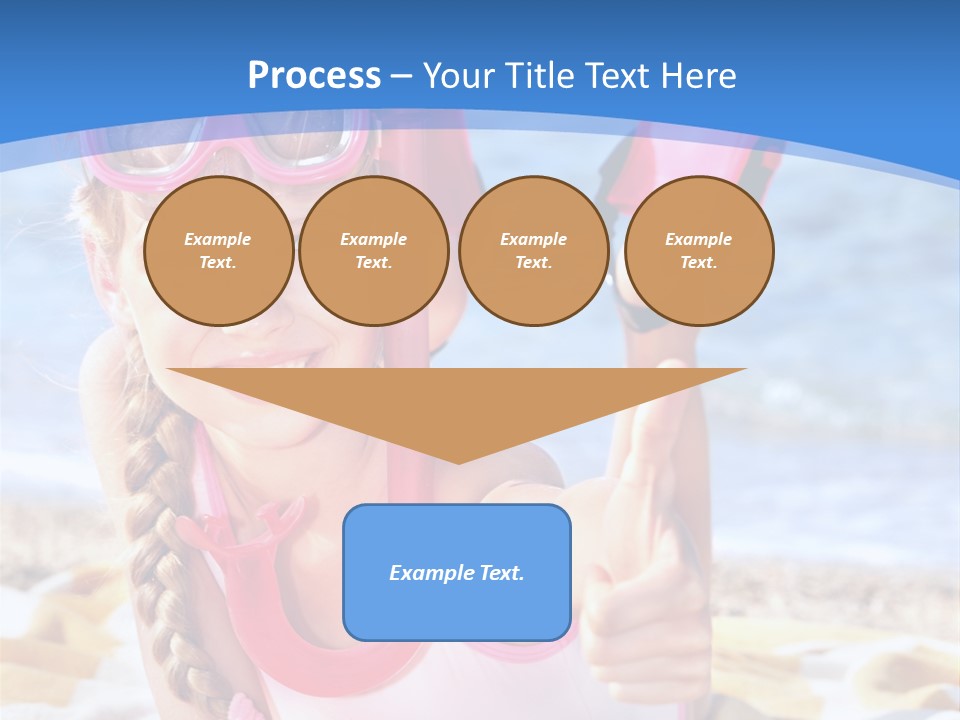 Process – Your Title Text Here

Example Text.

Example Text.

Example Text.

Example Text.

Example Text.